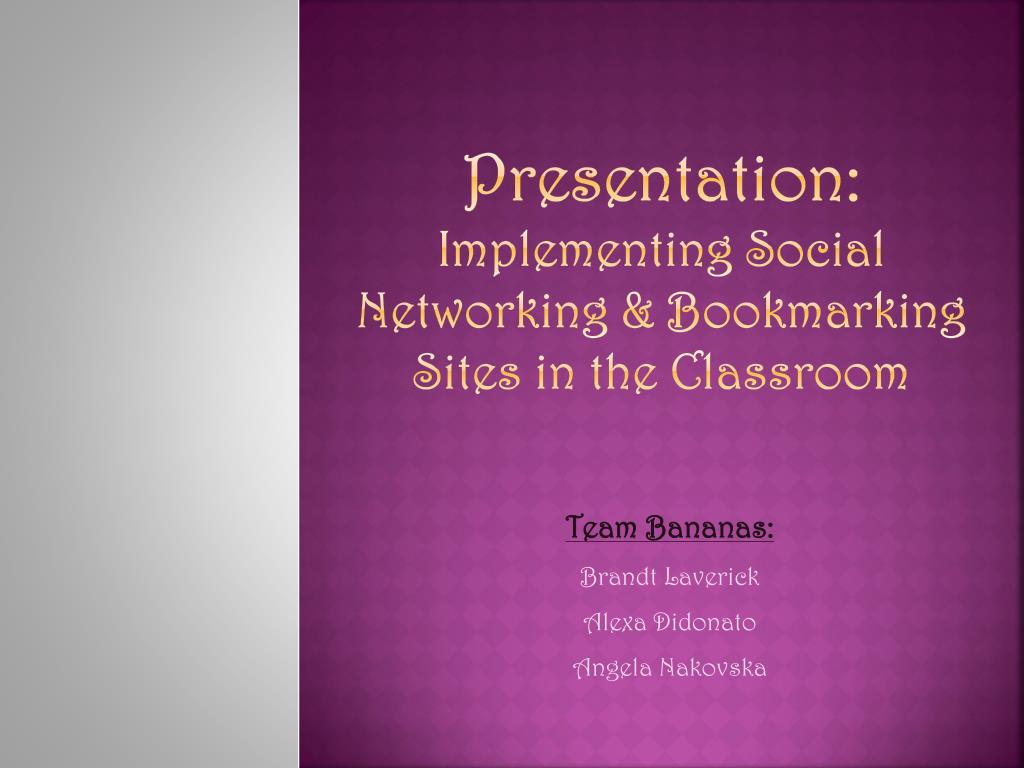 Presentation:
Implementing Social Networking & Bookmarking Sites in the Classroom

Team Bananas:

Brandt Laverick

Alexa Didonato

Angela Nakovska